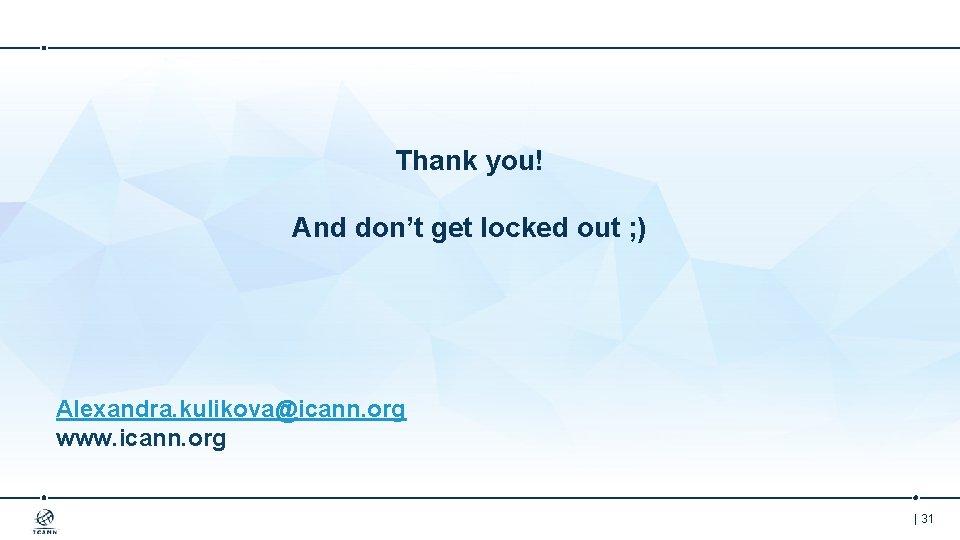 Thank you!

And don’t get locked out ;)

Alexandra.kulikova@icann.org
www.icann.org

ICANN

| 31